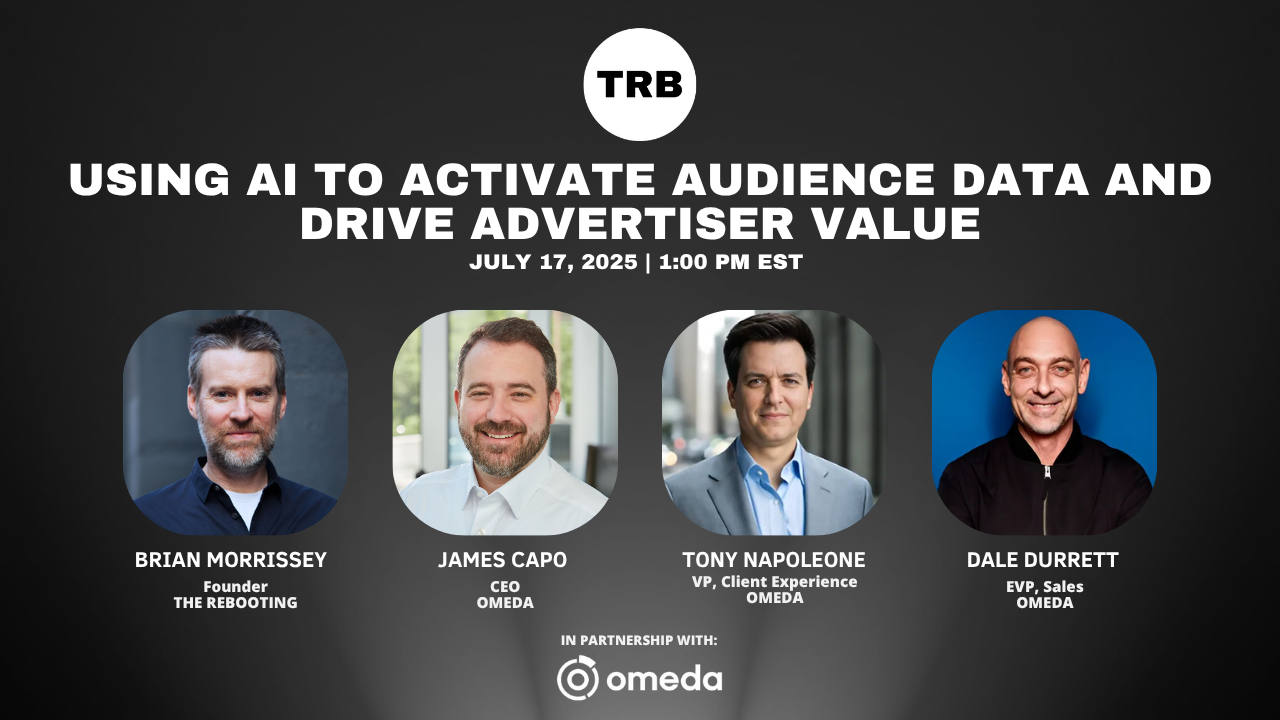 TRB

USING AI TO ACTIVATE AUDIENCE DATA AND DRIVE ADVERTISER VALUE

JULY 17, 2025 | 1:00 PM EST

BRIAN MORRISSEY
Founder
THE REBOOTING

JAMES CAPO
CEO
OMEDA

TONY NAPOLEONE
VP, Client Experience
OMEDA

DALE DURRETT
EVP, Sales
OMEDA

IN PARTNERSHIP WITH:

omeda